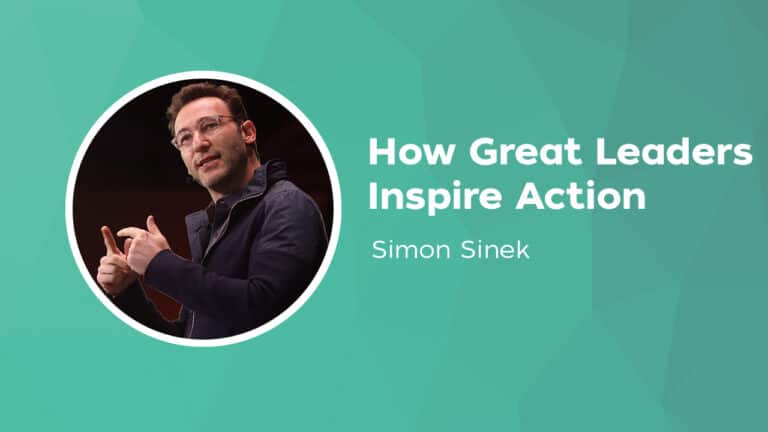 How Great Leaders Inspire Action

Simon Sinek